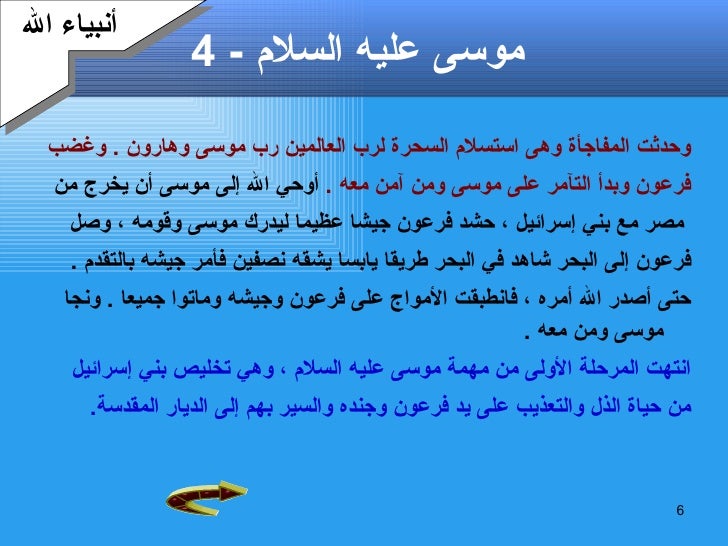 أنبياء الله

موسى عليه السلام - 4

وحدثت المفاجأة وهى استسلام السحرة لرب العالمين رب موسى وهارون . وغضب فرعون وبدأ التآمر على موسى ومن آمن معه . أوحي الله إلى موسى أن يخرج من مصر مع بني إسرائيل ، حشد فرعون جيشا عظيما ليدرك موسى وقومه ، وصل فرعون إلى البحر شاهد في البحر طريقا يابسا يشقه نصفين فأمر جيشه بالتقدم . حتى أصدر الله أمره ، فانطبقت الأمواج على فرعون وجيشه وماتوا جميعا . ونجا موسى ومن معه .

انتهت المرحلة الأولى من مهمة موسى عليه السلام ، وهي تخليص بني إسرائيل من حياة الذل والتعذيب على يد فرعون وجنده والسير بهم إلى الديار المقدسة.

6